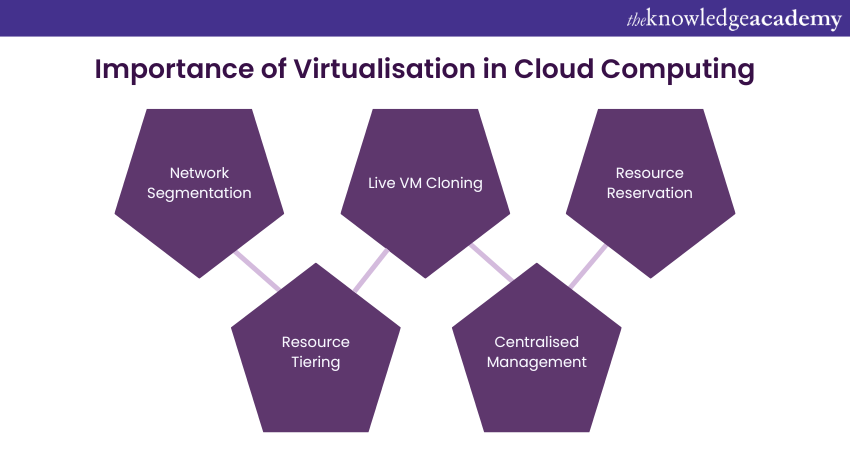 theknowledgeacademy

Importance of Virtualisation in Cloud Computing

Network Segmentation

Live VM Cloning

Resource Reservation

Resource Tiering

Centralised Management